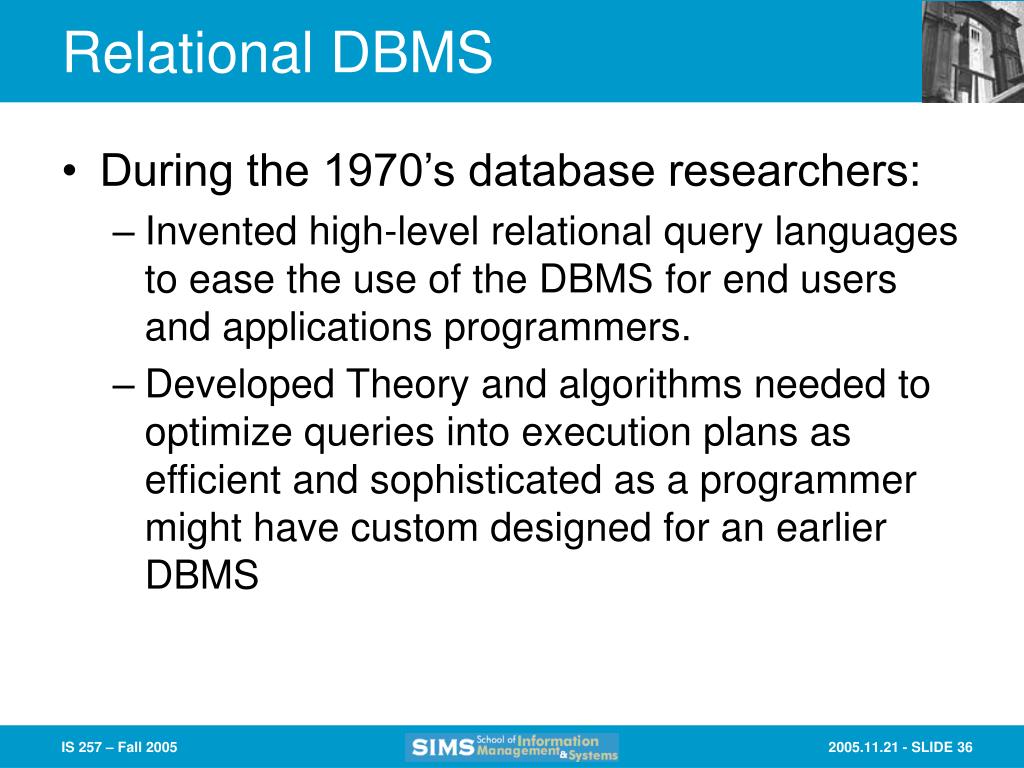 Relational DBMS

• During the 1970’s database researchers:

– Invented high-level relational query languages to ease the use of the DBMS for end users and applications programmers.

– Developed Theory and algorithms needed to optimize queries into execution plans as efficient and sophisticated as a programmer might have custom designed for an earlier DBMS

IS 257 – Fall 2005

SIMS School of Information Management & Systems

2005.11.21 - SLIDE 36